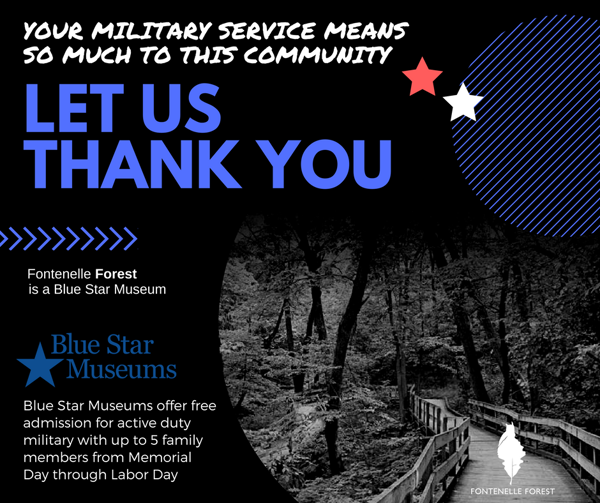 YOUR MILITARY SERVICE MEANS SO MUCH TO THIS COMMUNITY

LET US THANK YOU

Fontenelle Forest is a Blue Star Museum

Blue Star Museums

Blue Star Museums offer free admission for active duty military with up to 5 family members from Memorial Day through Labor Day

FONTENELLE FOREST